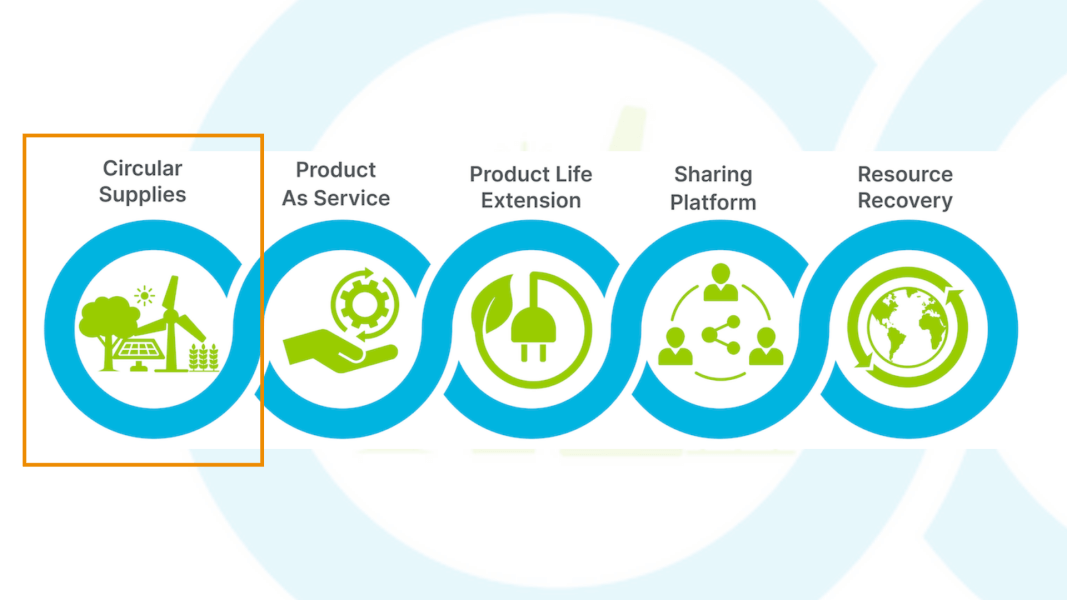 Circular Supplies

Product As Service

Product Life Extension

Sharing Platform

Resource Recovery